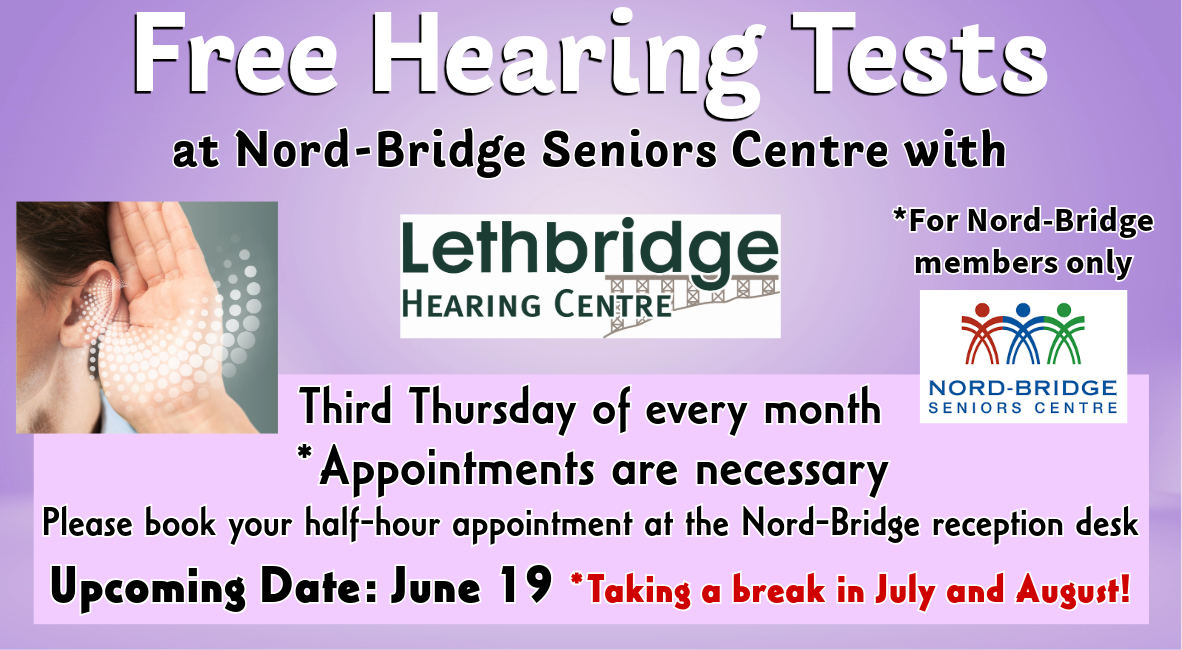 Free Hearing Tests

at Nord-Bridge Seniors Centre with

Lethbridge
HEARING CENTRE

*For Nord-Bridge members only

NORD-BRIDGE
SENIORS CENTRE

Third Thursday of every month

*Appointments are necessary

Please book your half-hour appointment at the Nord-Bridge reception desk

Upcoming Date: June 19 *Taking a break in July and August!